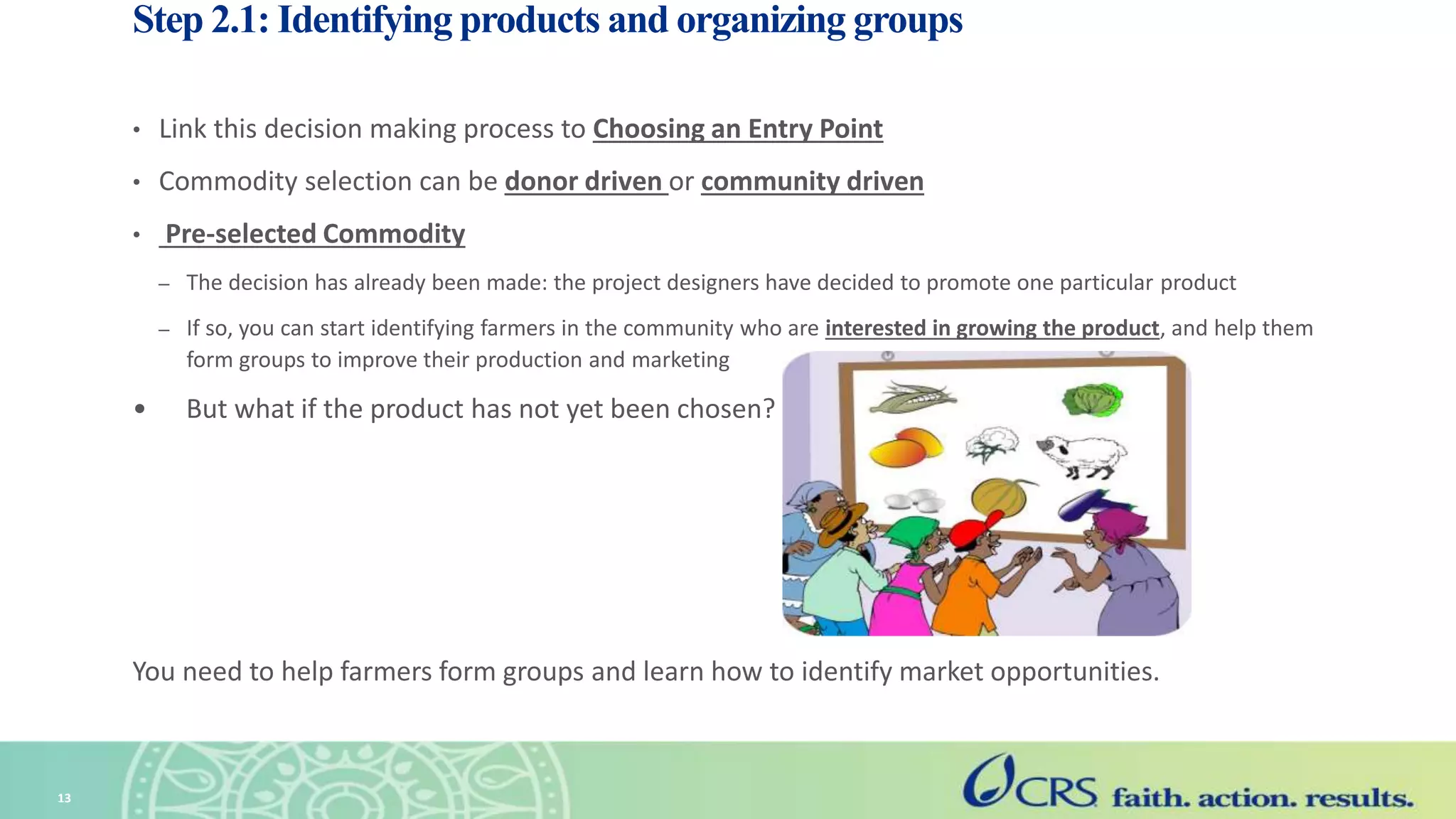 Step 2.1: Identifying products and organizing groups

• Link this decision making process to Choosing an Entry Point

• Commodity selection can be donor driven or community driven

• Pre-selected Commodity

– The decision has already been made: the project designers have decided to promote one particular product

– If so, you can start identifying farmers in the community who are interested in growing the product, and help them form groups to improve their production and marketing

• But what if the product has not yet been chosen?

You need to help farmers form groups and learn how to identify market opportunities.

13

CRS faith. action. results.